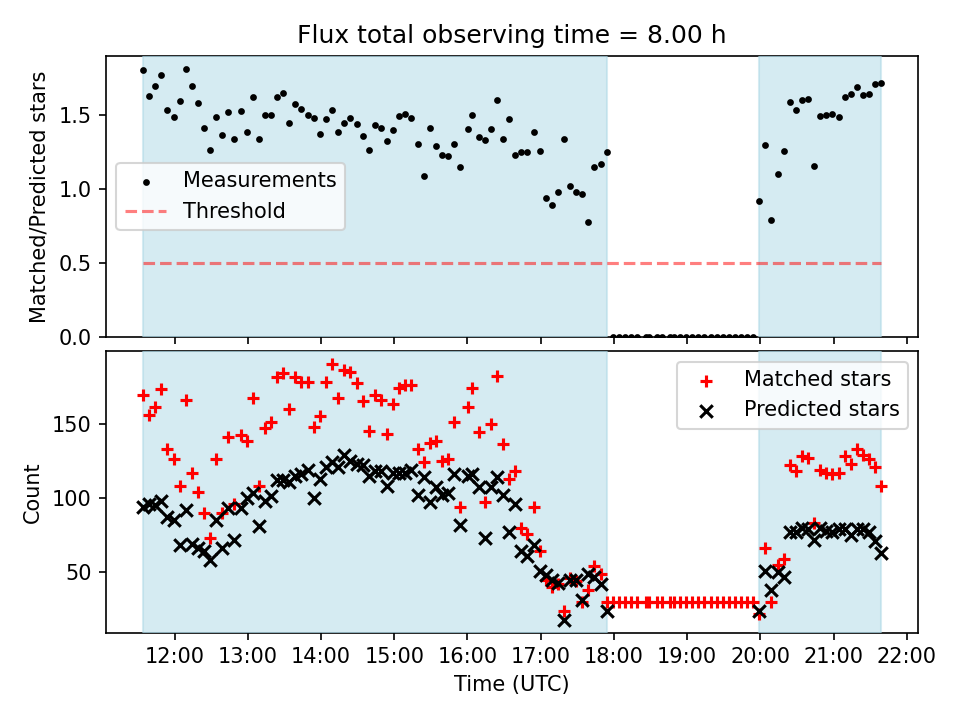 Flux total observing time = 8.00 h

Matched/Predicted stars

1.5
1.0
0.5
0.0

Measurements
Threshold

Count

150
100
50

Matched stars
Predicted stars

12:00
13:00
14:00
15:00
16:00
17:00
18:00
19:00
20:00
21:00
22:00

Time (UTC)